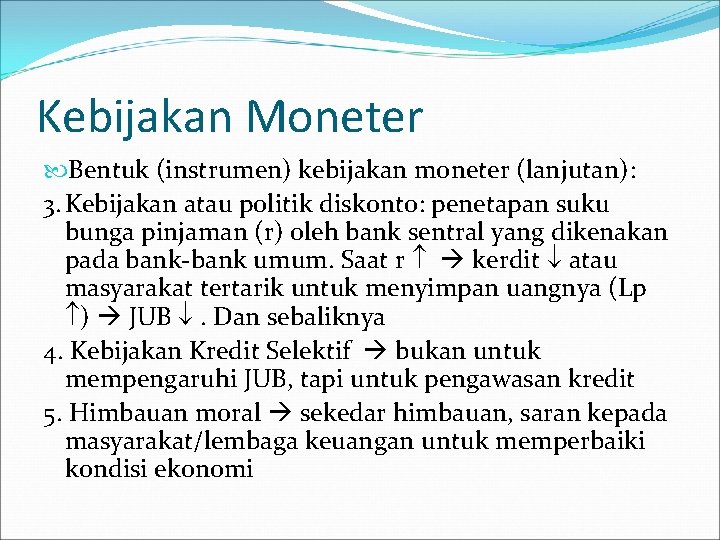 Kebijakan Moneter

Bentuk (instrumen) kebijakan moneter (lanjutan):

3. Kebijakan atau politik diskonto: penetapan suku bunga pinjaman (r) oleh bank sentral yang dikenakan pada bank-bank umum. Saat r ↑ → kerdit ↓ atau masyarakat tertarik untuk menyimpan uangnya (Lp ↑) → JUB ↓ . Dan sebaliknya

4. Kebijakan Kredit Selektif → bukan untuk mempengaruhi JUB, tapi untuk pengawasan kredit

5. Himbauan moral → sekedar himbauan, saran kepada masyarakat/lembaga keuangan untuk memperbaiki kondisi ekonomi